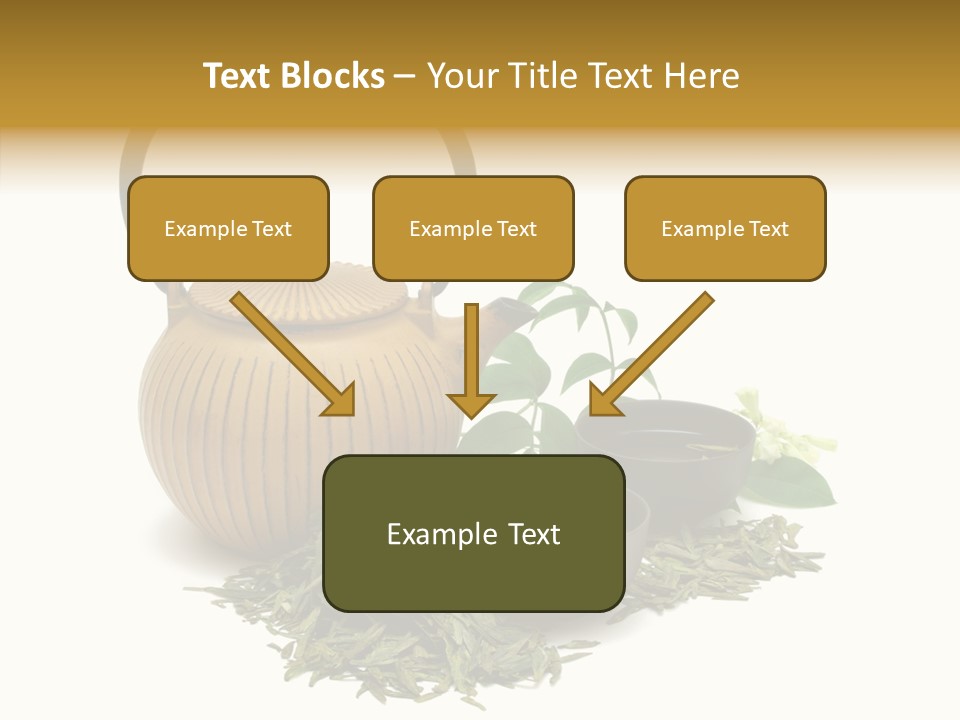 Text Blocks – Your Title Text Here

Example Text

Example Text

Example Text

Example Text